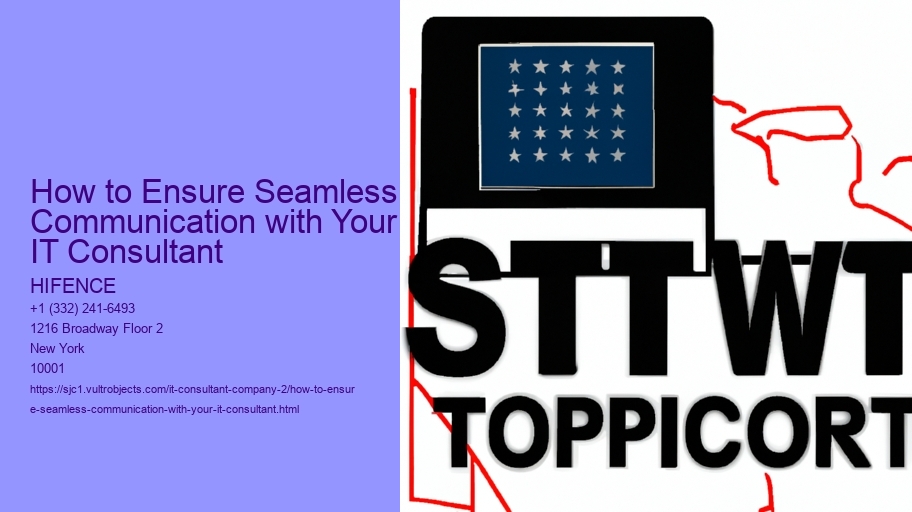 How to Ensure Seamless Communication with Your IT Consultant

HIFENCE

+1 (332) 241-6493
1216 Broadway Floor 2
New York
10001

https://sjc1.vultrobjects.com/it-consultant-company-2/how-to-ensure-seamless-communication-with-your-it-consultant.html

STTWT
TOPPICORT